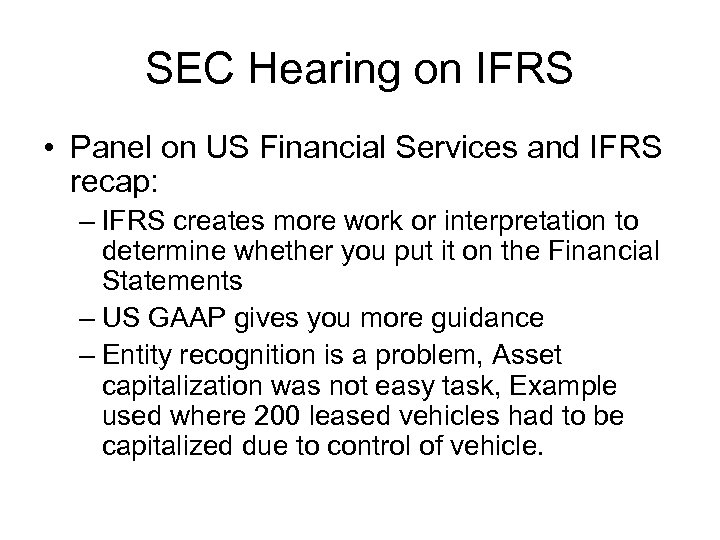 SEC Hearing on IFRS

• Panel on US Financial Services and IFRS recap:
– IFRS creates more work or interpretation to determine whether you put it on the Financial Statements
– US GAAP gives you more guidance
– Entity recognition is a problem, Asset capitalization was not easy task, Example used where 200 leased vehicles had to be capitalized due to control of vehicle.